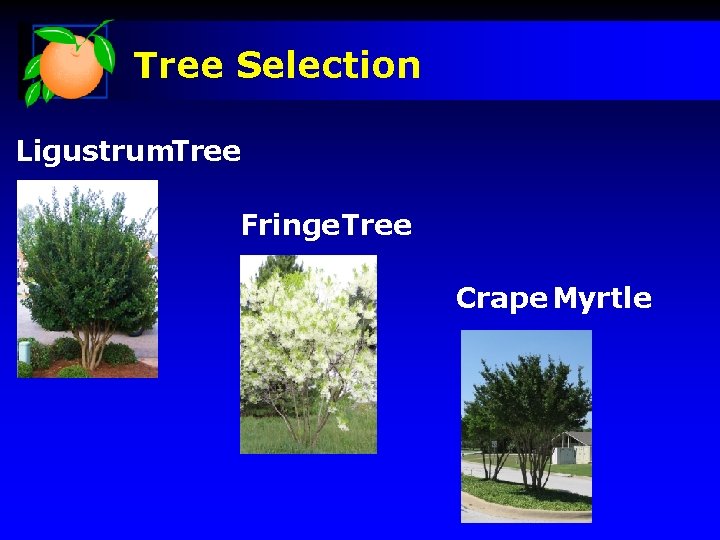 Tree Selection

LigustrumTree

FringeTree

Crape Myrtle